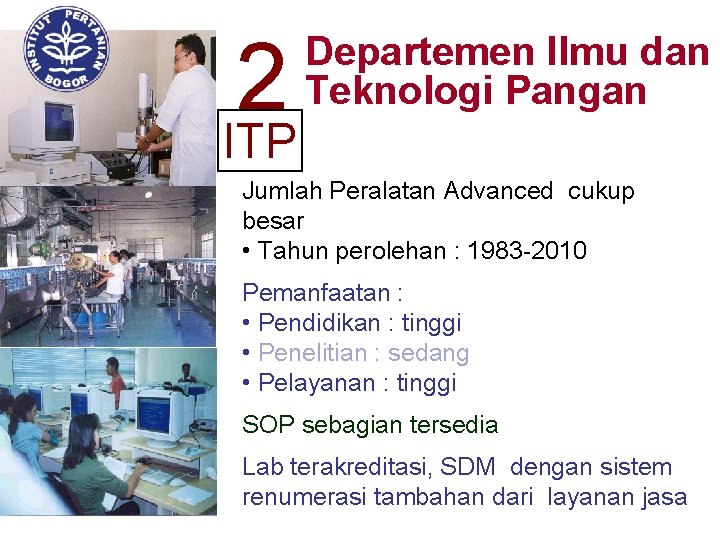 INSTITUT PERTANIAN BOGOR

2

ITP

Departemen Ilmu dan Teknologi Pangan

Jumlah Peralatan Advanced cukup besar
• Tahun perolehan : 1983-2010

Pemanfaatan :
• Pendidikan : tinggi
• Penelitian : sedang
• Pelayanan : tinggi

SOP sebagian tersedia

Lab terakreditasi, SDM dengan sistem renumerasi tambahan dari layanan jasa